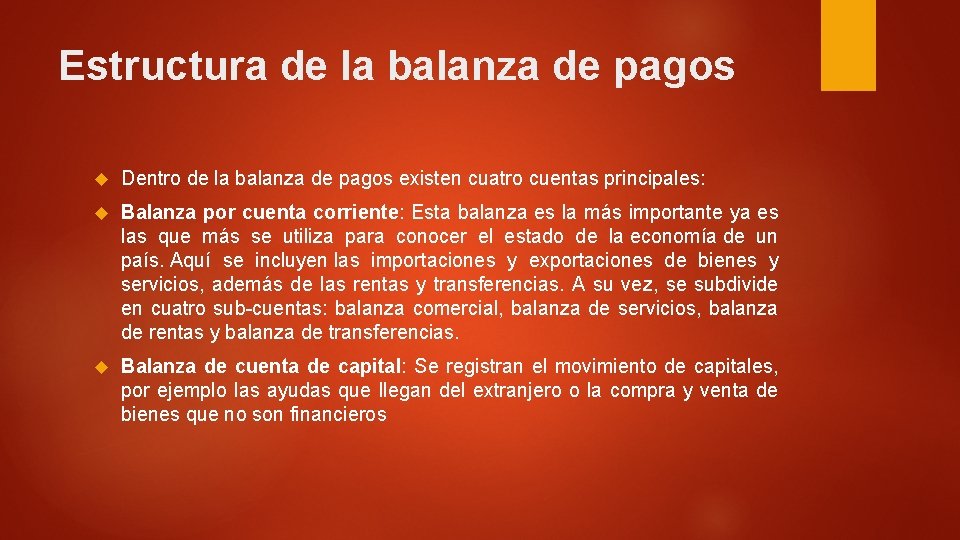 Estructura de la balanza de pagos

Dentro de la balanza de pagos existen cuatro cuentas principales:

Balanza por cuenta corriente: Esta balanza es la más importante ya es las que más se utiliza para conocer el estado de la economía de un país. Aquí se incluyen las importaciones y exportaciones de bienes y servicios, además de las rentas y transferencias. A su vez, se subdivide en cuatro sub-cuentas: balanza comercial, balanza de servicios, balanza de rentas y balanza de transferencias.

Balanza de cuenta de capital: Se registran el movimiento de capitales, por ejemplo las ayudas que llegan del extranjero o la compra y venta de bienes que no son financieros